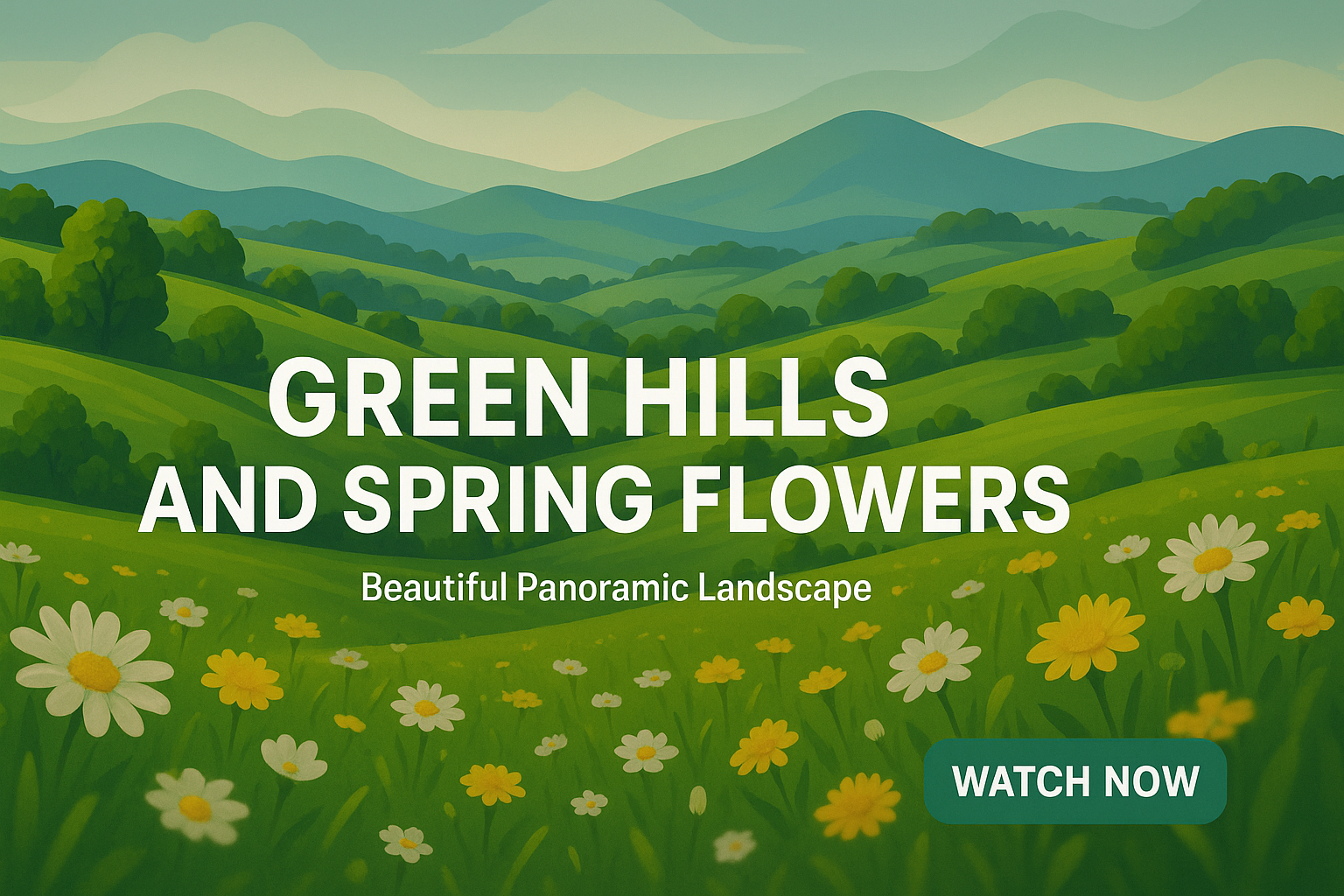 GREEN HILLS AND SPRING FLOWERS

Beautiful Panoramic Landscape

WATCH NOW